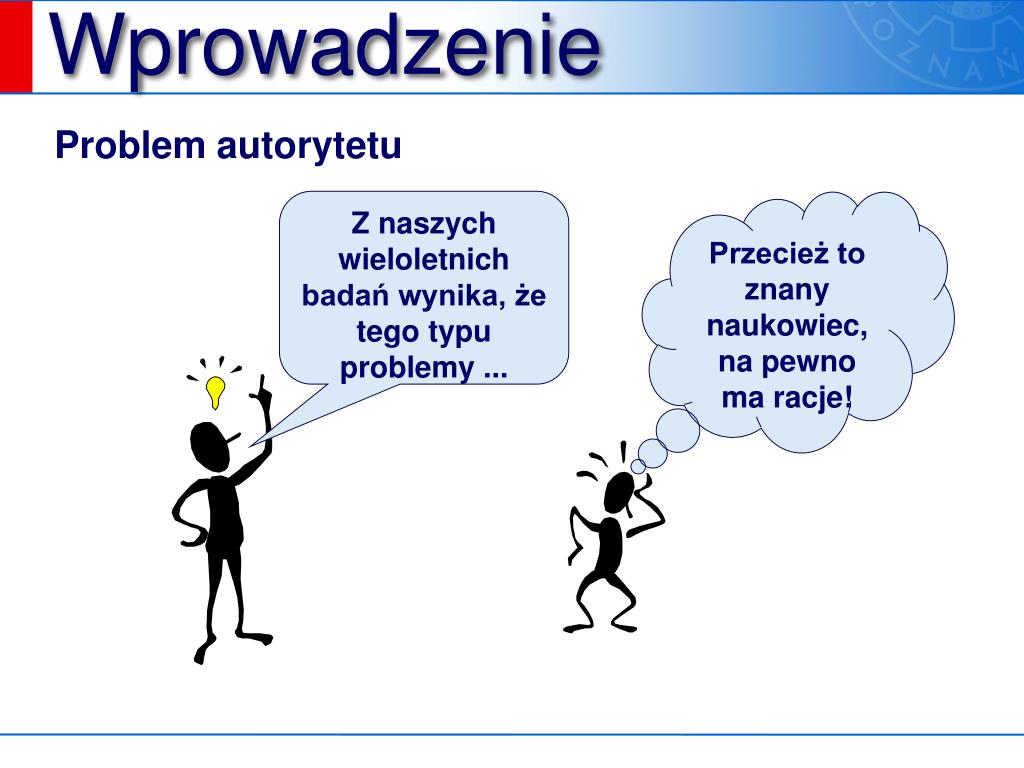 Wprowadzenie

Problem autorytetu

Z naszych wieloletnich badań wynika, że tego typu problemy ...

Przecież to znany naukowiec, na pewno ma racje!